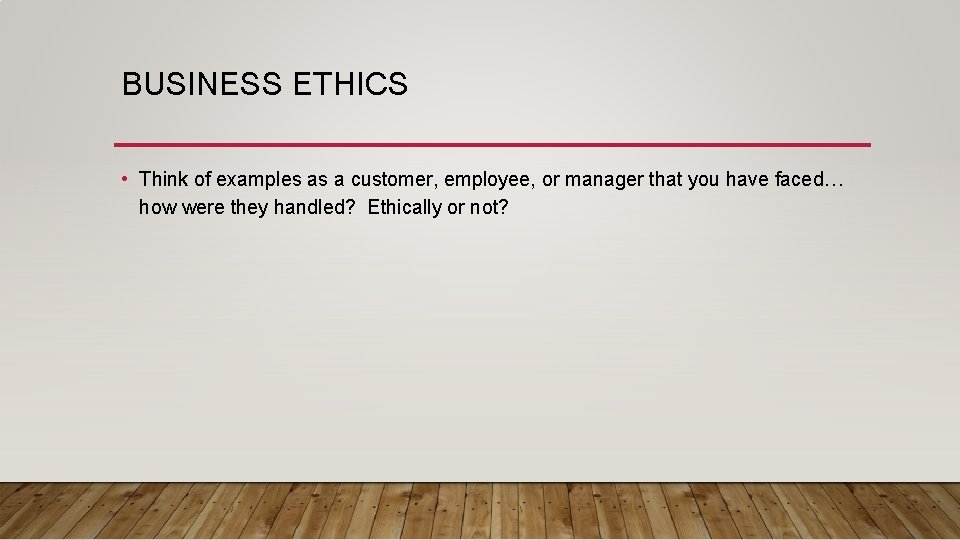 BUSINESS ETHICS

• Think of examples as a customer, employee, or manager that you have faced… how were they handled? Ethically or not?